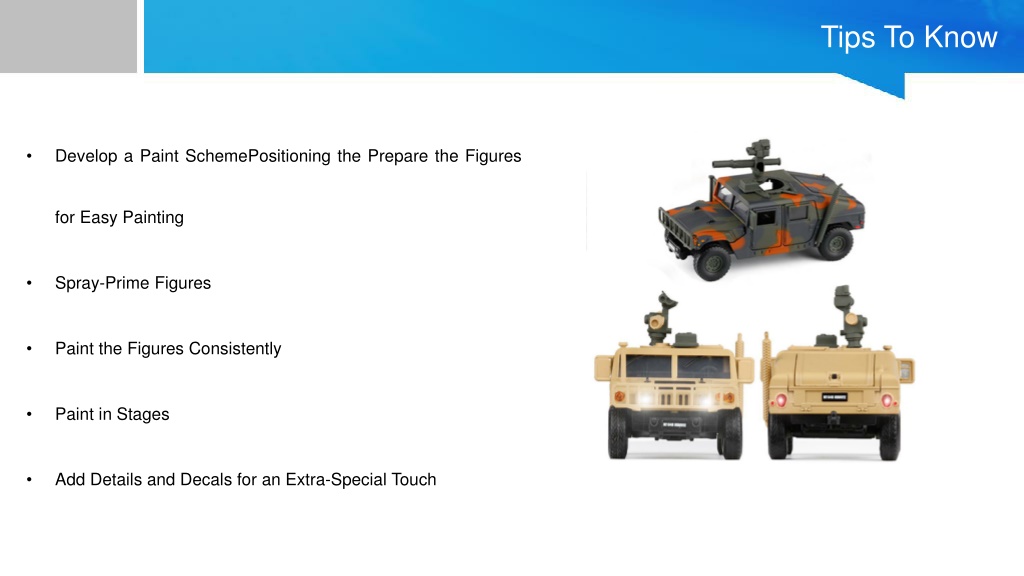 Tips To Know

• Develop a Paint SchemePositioning the Prepare the Figures for Easy Painting

• Spray-Prime Figures

• Paint the Figures Consistently

• Paint in Stages

• Add Details and Decals for an Extra-Special Touch